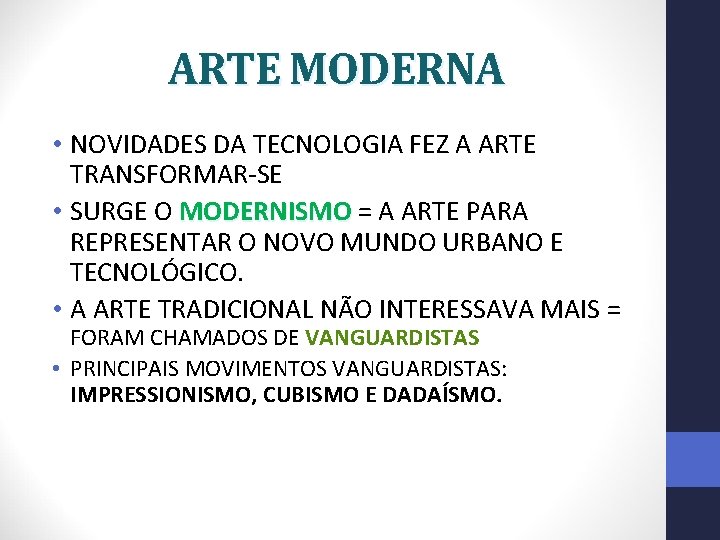 ARTE MODERNA

• NOVIDADES DA TECNOLOGIA FEZ A ARTE TRANSFORMAR-SE

• SURGE O MODERNISMO = A ARTE PARA REPRESENTAR O NOVO MUNDO URBANO E TECNOLÓGICO.

• A ARTE TRADICIONAL NÃO INTERESSAVA MAIS = FORAM CHAMADOS DE VANGUARDISTAS

• PRINCIPAIS MOVIMENTOS VANGUARDISTAS: IMPRESSIONISMO, CUBISMO E DADAÍSMO.